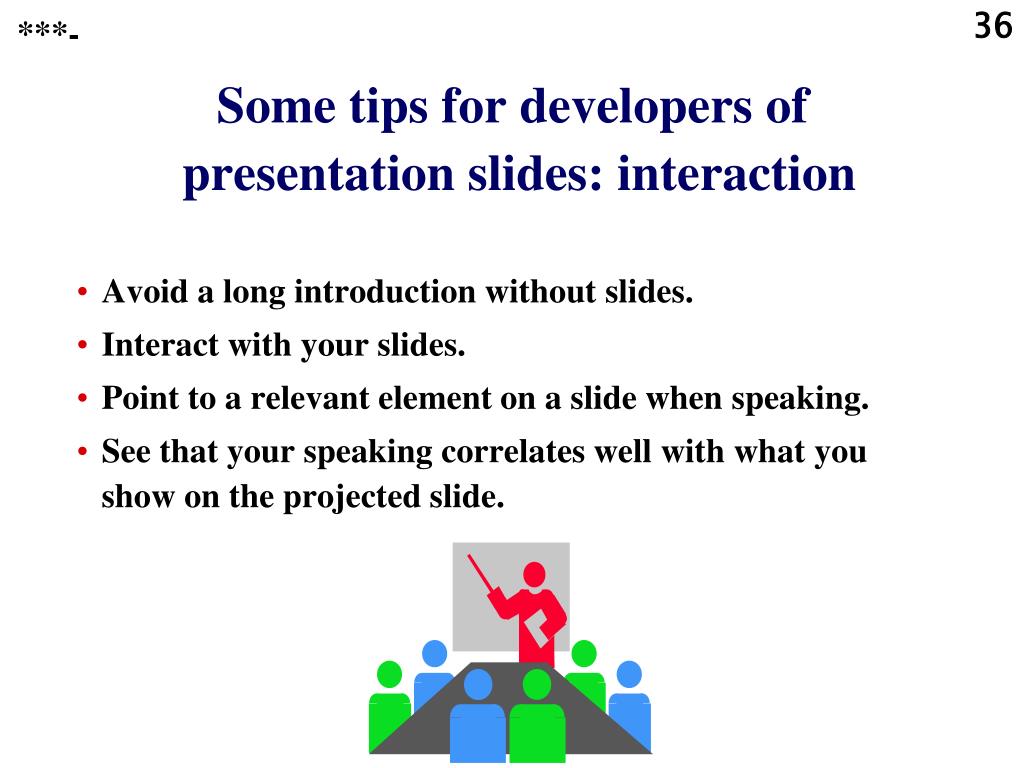 ***-

36

Some tips for developers of presentation slides: interaction

• Avoid a long introduction without slides.
• Interact with your slides.
• Point to a relevant element on a slide when speaking.
• See that your speaking correlates well with what you show on the projected slide.